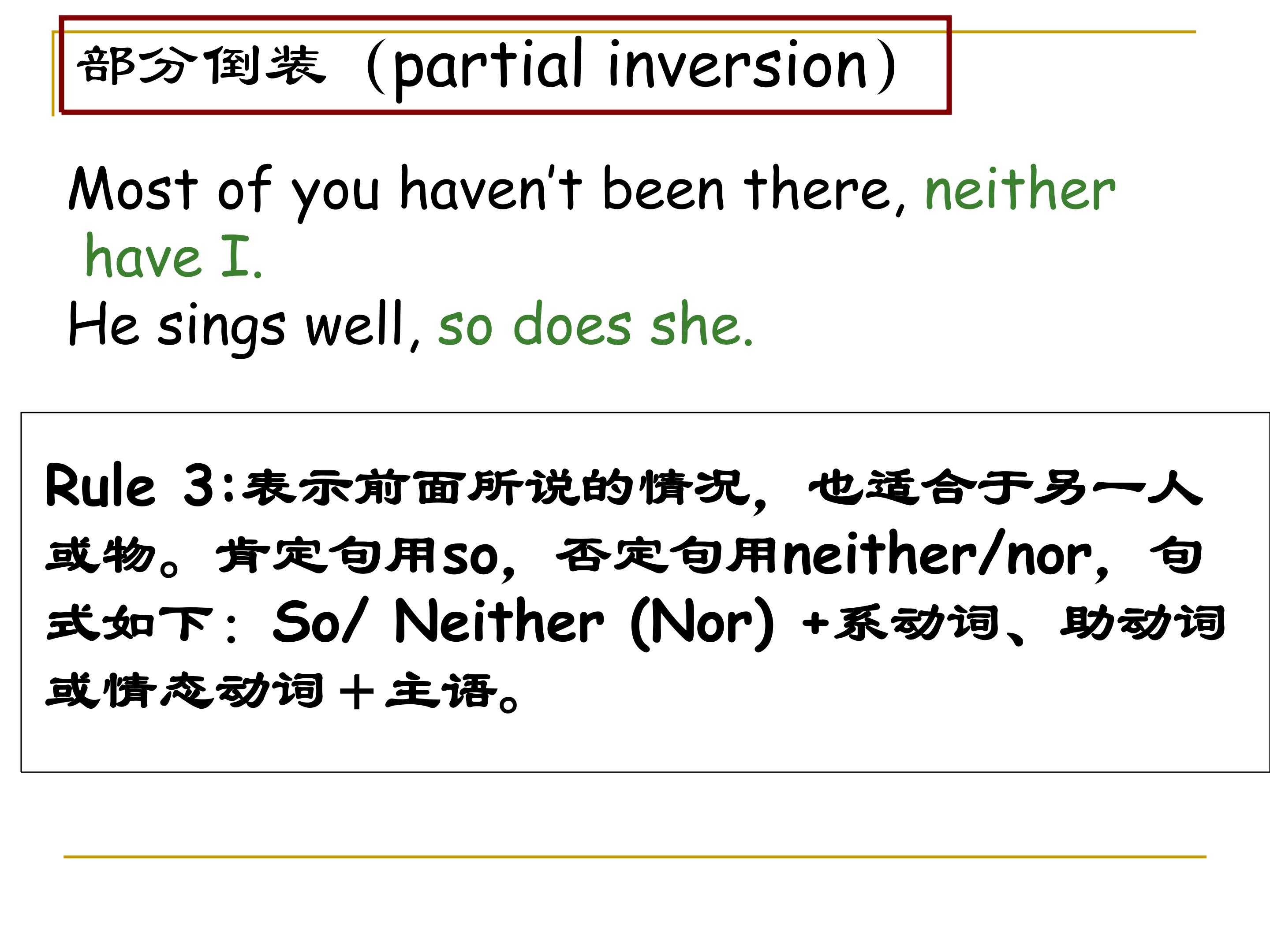 部分倒装（partial inversion）

Most of you haven't been there, neither have I.
He sings well, so does she.

Rule 3:表示前面所说的情况，也适合于另一人或物。肯定句用so，否定句用neither/nor，句式如下：So/ Neither (Nor) +系动词、助动词或情态动词＋主语。